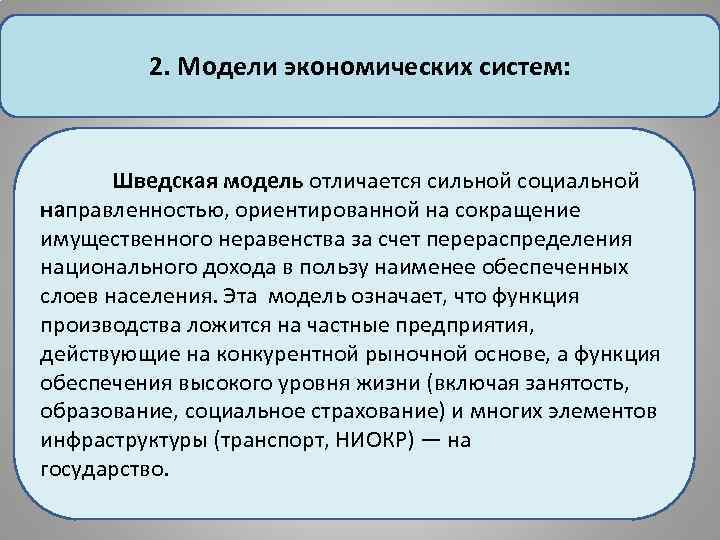 2. Модели экономических систем:

Шведская модель отличается сильной социальной направленностью, ориентированной на сокращение имущественного неравенства за счет перераспределения национального дохода в пользу наименее обеспеченных слоев населения. Эта модель означает, что функция производства ложится на частные предприятия, действующие на конкурентной рыночной основе, а функция обеспечения высокого уровня жизни (включая занятость, образование, социальное страхование) и многих элементов инфраструктуры (транспорт, НИОКР) — на государство.